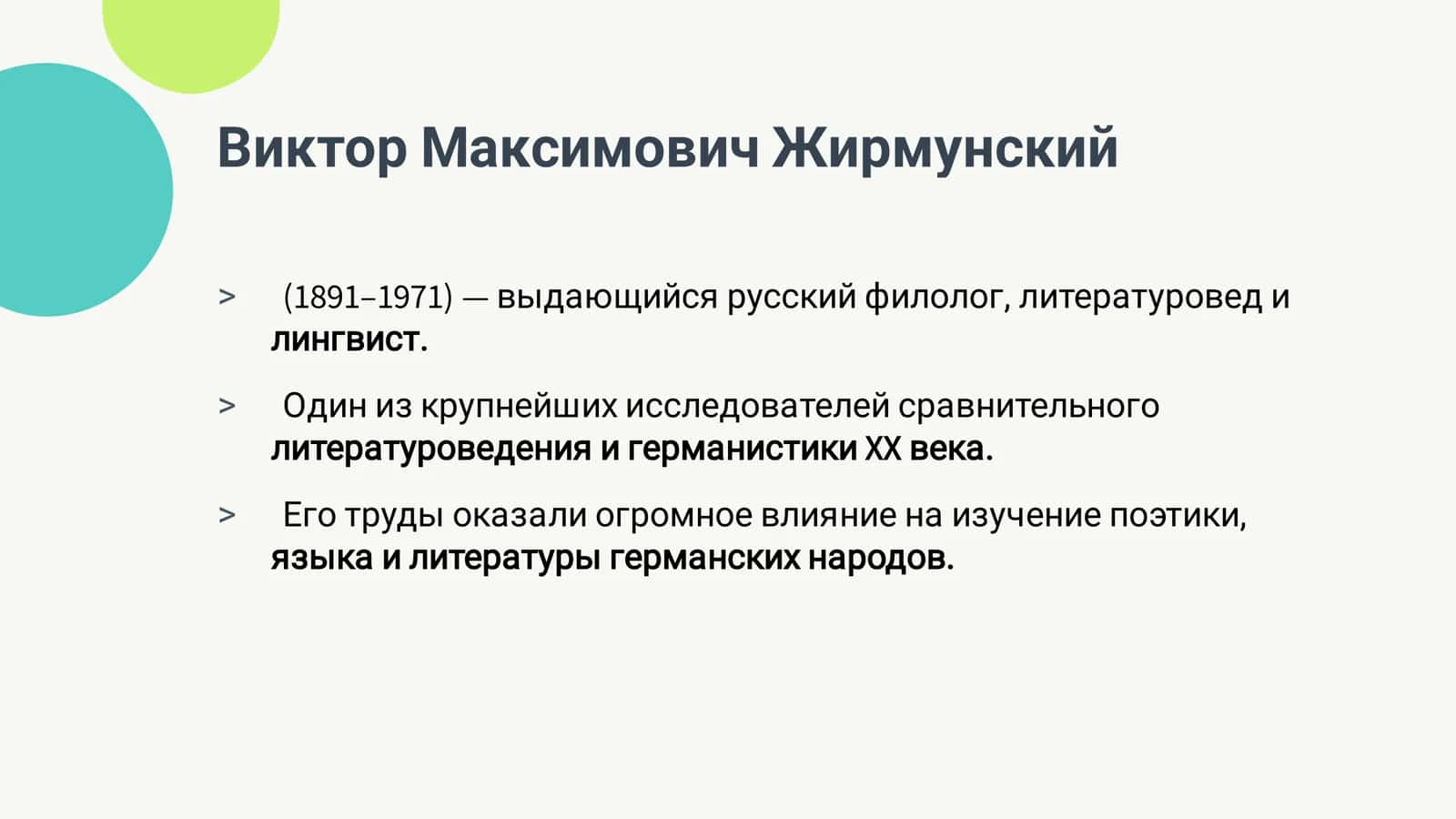 Виктор Максимович Жирмунский

> (1891–1971) — выдающийся русский филолог, литературовед и лингвист.

> Один из крупнейших исследователей сравнительного литературоведения и германистики XX века.

> Его труды оказали огромное влияние на изучение поэтики, языка и литературы германских народов.